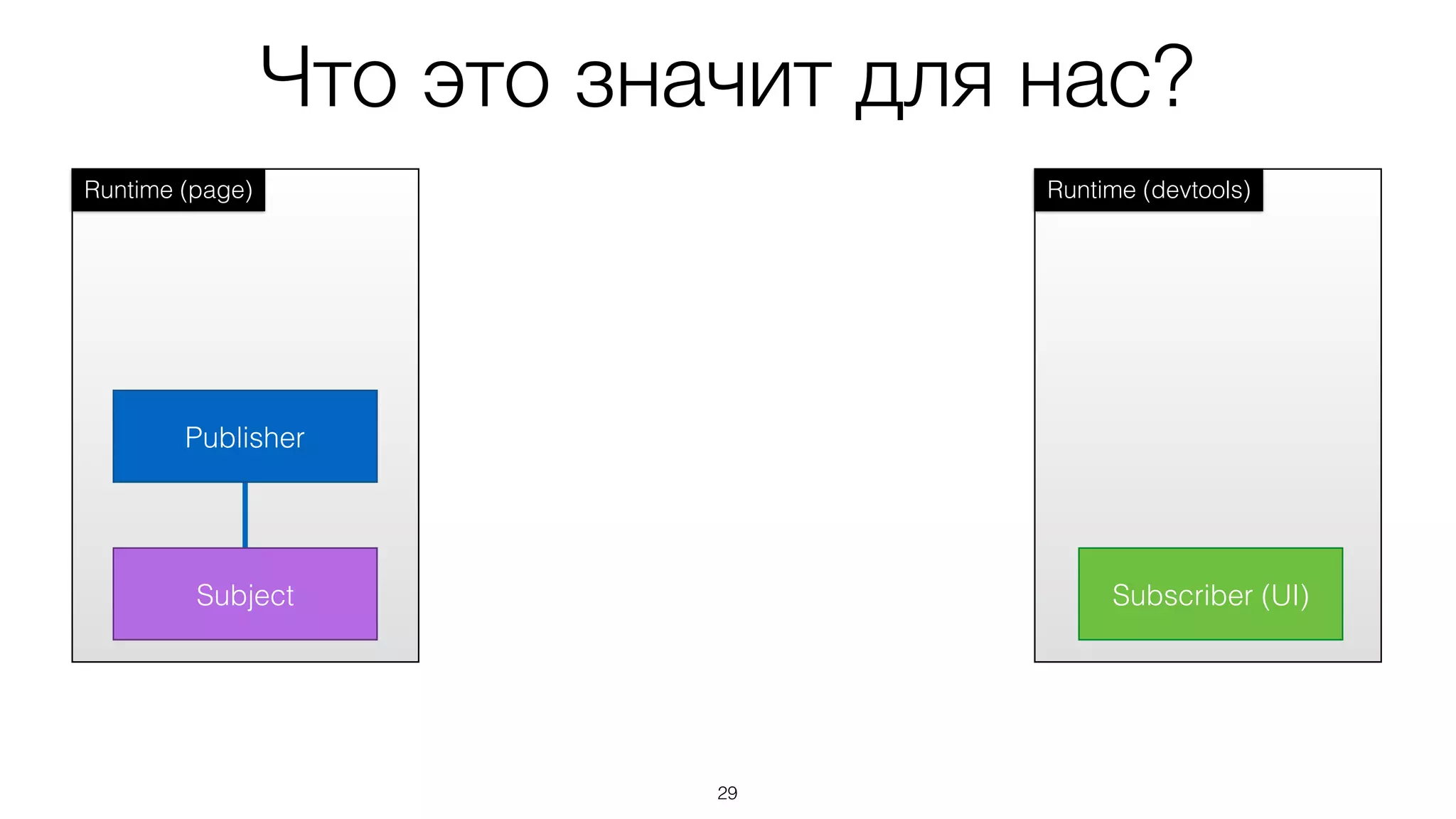 Что это значит для нас?

Runtime (page)

Publisher

Subject

Runtime (devtools)

Subscriber (UI)

29